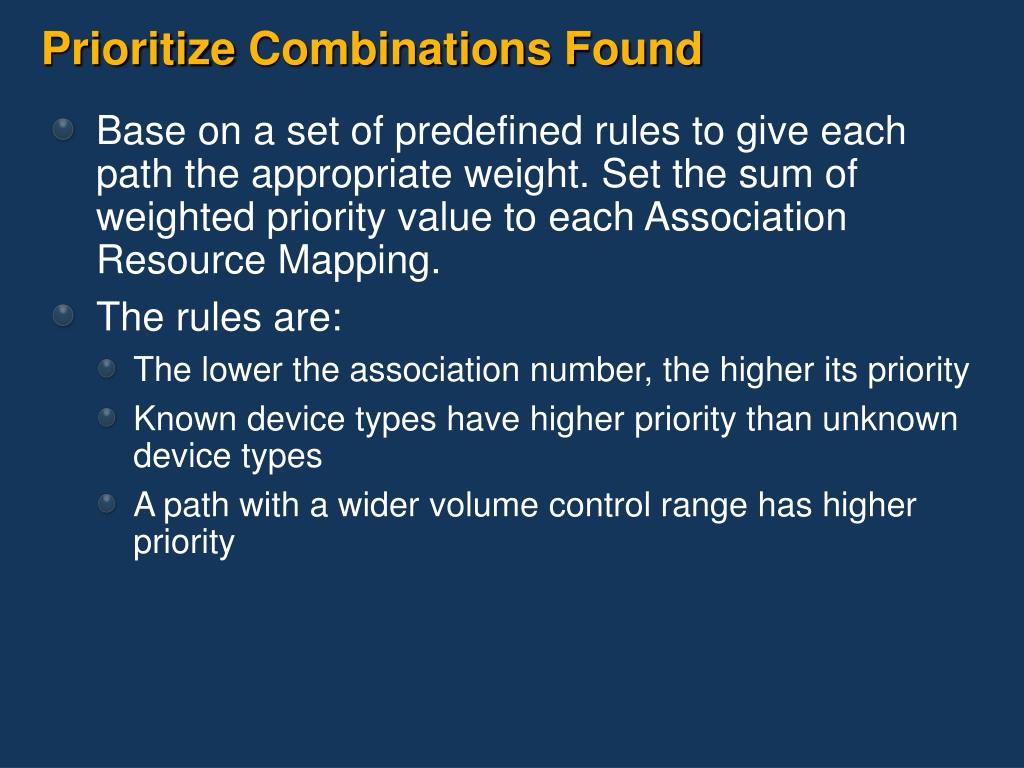 Prioritize Combinations Found

Base on a set of predefined rules to give each path the appropriate weight. Set the sum of weighted priority value to each Association Resource Mapping.

The rules are:

The lower the association number, the higher its priority

Known device types have higher priority than unknown device types

A path with a wider volume control range has higher priority